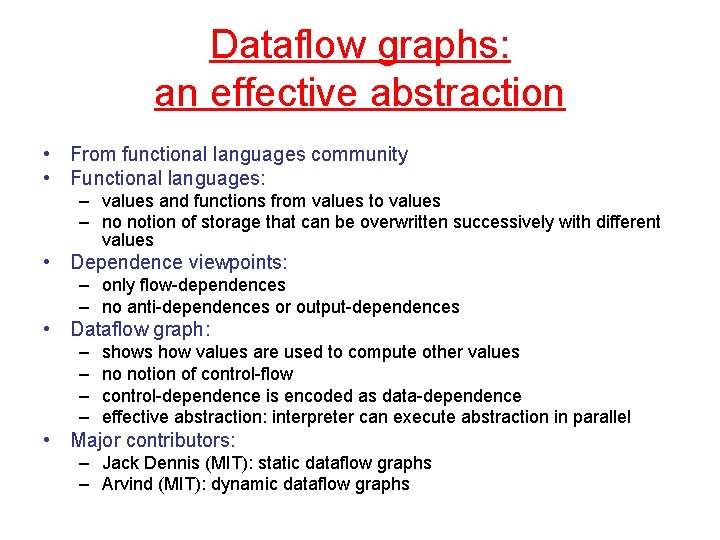 Dataflow graphs:
an effective abstraction

• From functional languages community
• Functional languages:
  – values and functions from values to values
  – no notion of storage that can be overwritten successively with different values
• Dependence viewpoints:
  – only flow-dependences
  – no anti-dependences or output-dependences
• Dataflow graph:
  – shows how values are used to compute other values
  – no notion of control-flow
  – control-dependence is encoded as data-dependence
  – effective abstraction: interpreter can execute abstraction in parallel
• Major contributors:
  – Jack Dennis (MIT): static dataflow graphs
  – Arvind (MIT): dynamic dataflow graphs